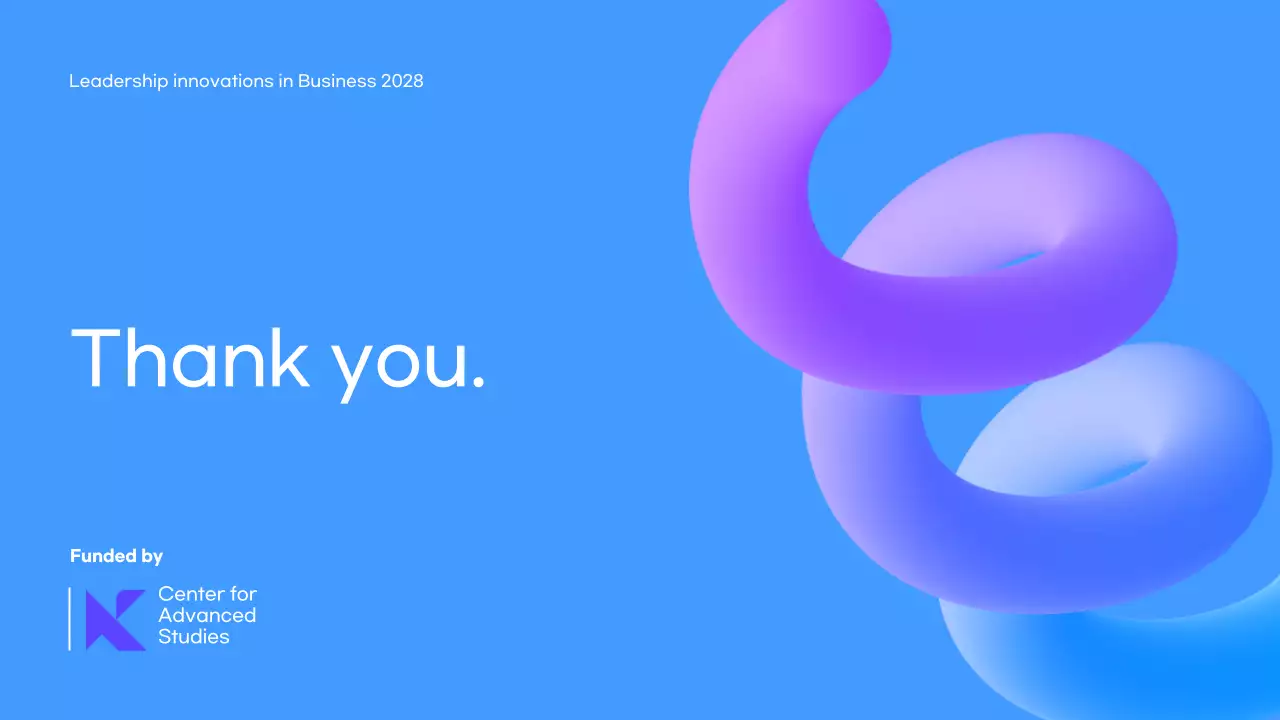 Leadership innovations in Business 2028

Thank you.

Funded by

Center for Advanced Studies